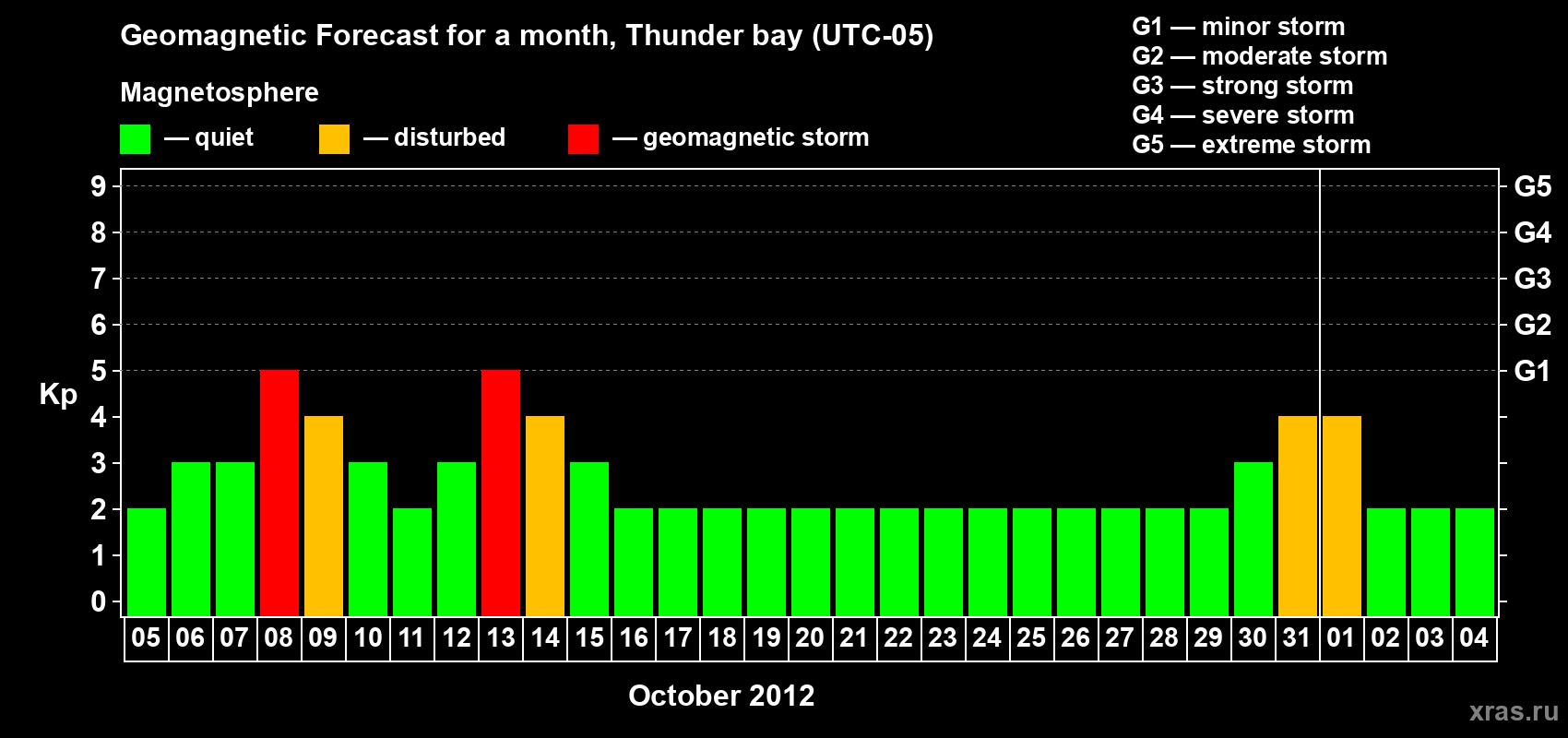 Geomagnetic Forecast for a month, Thunder bay (UTC-05)

Magnetosphere

— quiet — disturbed — geomagnetic storm

G1 — minor storm
G2 — moderate storm
G3 — strong storm
G4 — severe storm
G5 — extreme storm

Kp

9 8 7 6 5 4 3 2 1 0

G5 G4 G3 G2 G1

05 06 07 08 09 10 11 12 13 14 15 16 17 18 19 20 21 22 23 24 25 26 27 28 29 30 31 01 02 03 04

October 2012

xras.ru